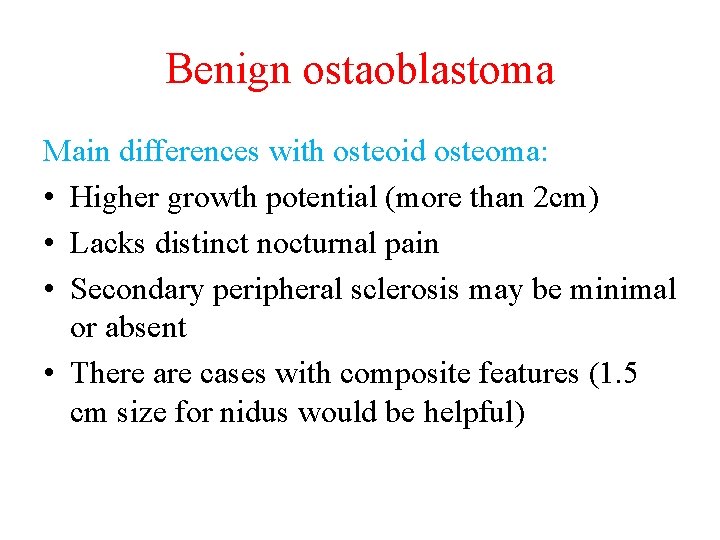 Benign ostaoblastoma

Main differences with osteoid osteoma:

• Higher growth potential (more than 2cm)
• Lacks distinct nocturnal pain
• Secondary peripheral sclerosis may be minimal or absent
• There are cases with composite features (1.5 cm size for nidus would be helpful)